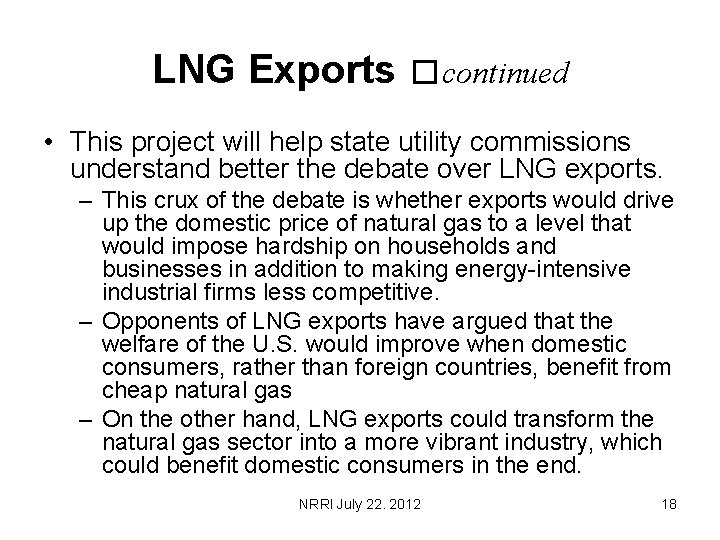 LNG Exports □continued

• This project will help state utility commissions understand better the debate over LNG exports.

– This crux of the debate is whether exports would drive up the domestic price of natural gas to a level that would impose hardship on households and businesses in addition to making energy-intensive industrial firms less competitive.

– Opponents of LNG exports have argued that the welfare of the U.S. would improve when domestic consumers, rather than foreign countries, benefit from cheap natural gas

– On the other hand, LNG exports could transform the natural gas sector into a more vibrant industry, which could benefit domestic consumers in the end.

NRRI July 22. 2012

18